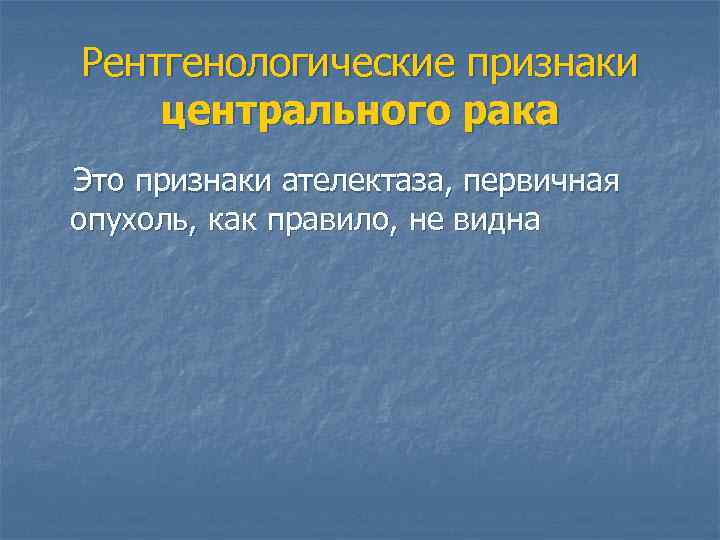 Рентгенологические признаки центрального рака

Это признаки ателектаза, первичная опухоль, как правило, не видна